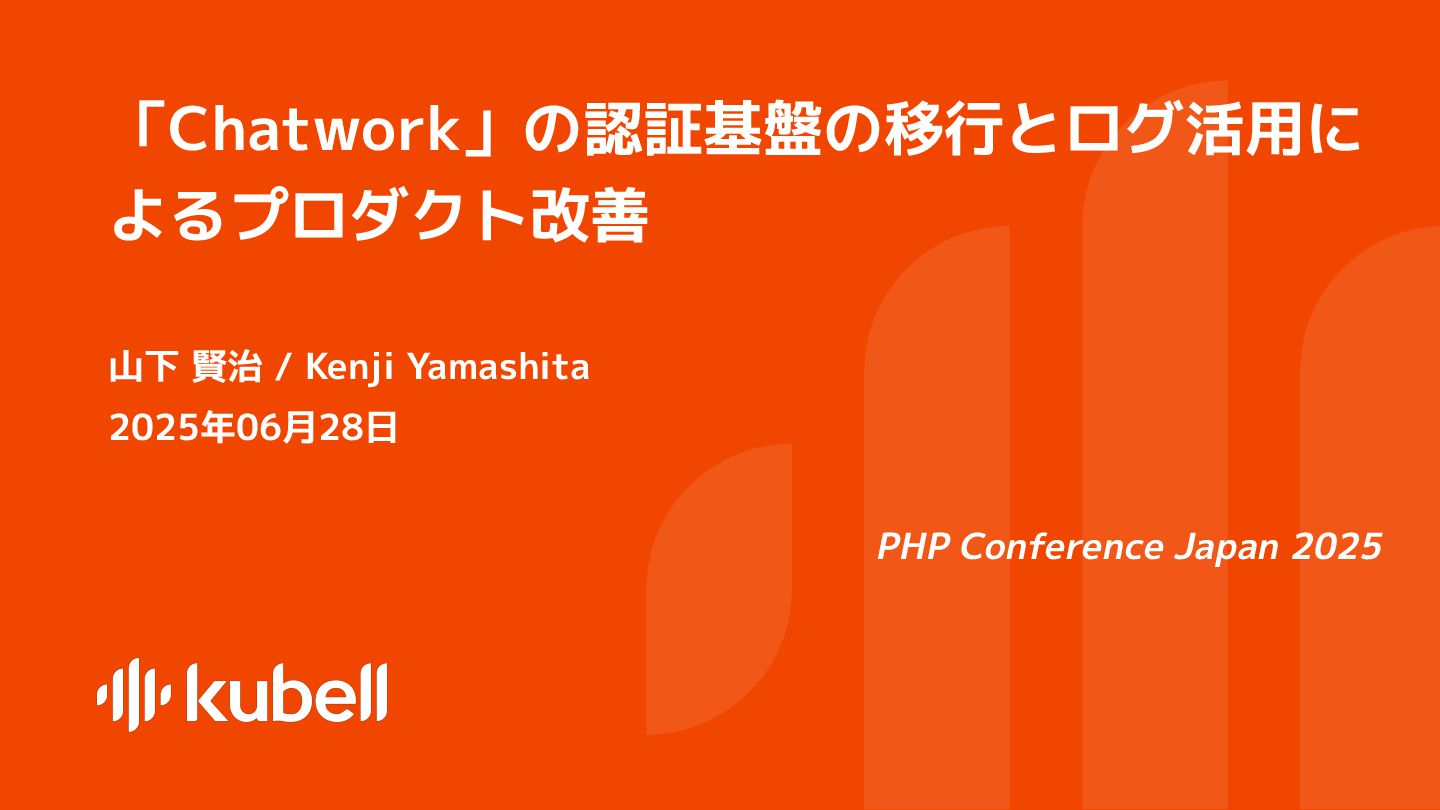 「Chatwork」の認証基盤の移行とログ活用によるプロダクト改善

山下 賢治 / Kenji Yamashita
2025年06月28日

PHP Conference Japan 2025

kubell